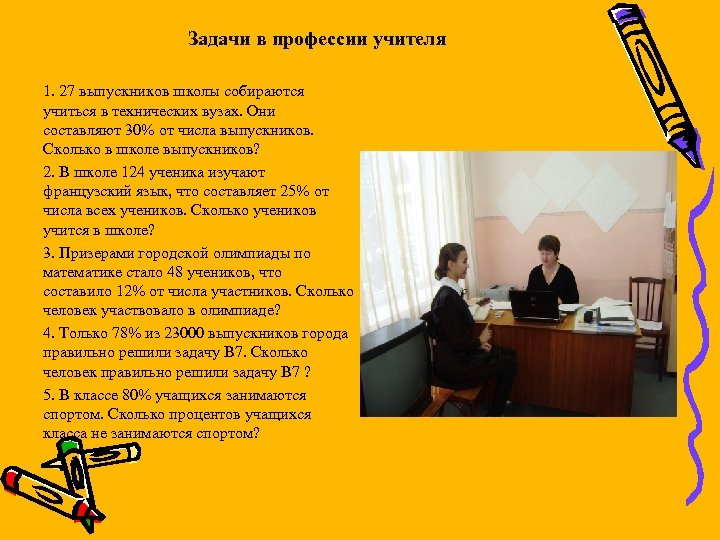 Задачи в профессии учителя

1. 27 выпускников школы собираются учиться в технических вузах. Они составляют 30% от числа выпускников. Сколько в школе выпускников?

2. В школе 124 ученика изучают французский язык, что составляет 25% от числа всех учеников. Сколько учеников учится в школе?

3. Призерами городской олимпиады по математике стало 48 учеников, что составило 12% от числа участников. Сколько человек участвовало в олимпиаде?

4. Только 78% из 23000 выпускников города правильно решили задачу В7. Сколько человек правильно решили задачу В7 ?

5. В классе 80% учащихся занимаются спортом. Сколько процентов учащихся класса не занимаются спортом?